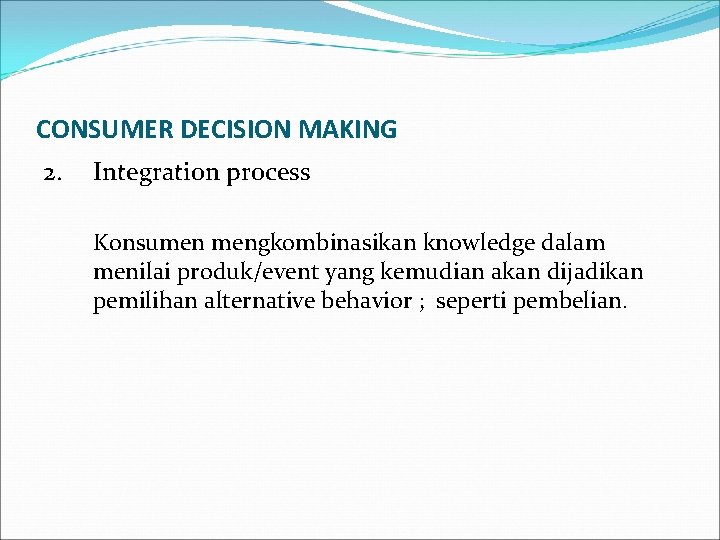 CONSUMER DECISION MAKING

2. Integration process

Konsumen mengkombinasikan knowledge dalam menilai produk/event yang kemudian akan dijadikan pemilihan alternative behavior ; seperti pembelian.